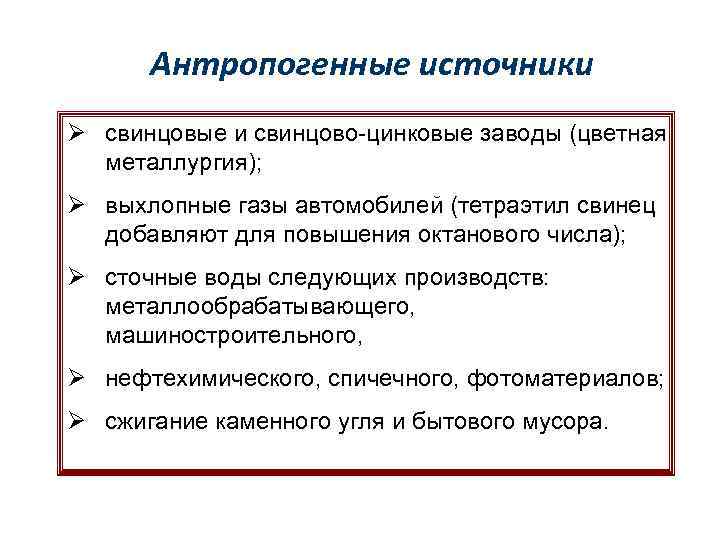 Антропогенные источники

➢ свинцовые и свинцово-цинковые заводы (цветная металлургия);

➢ выхлопные газы автомобилей (тетраэтил свинец добавляют для повышения октанового числа);

➢ сточные воды следующих производств: металлообрабатывающего, машиностроительного,

➢ нефтехимического, спичечного, фотоматериалов;

➢ сжигание каменного угля и бытового мусора.